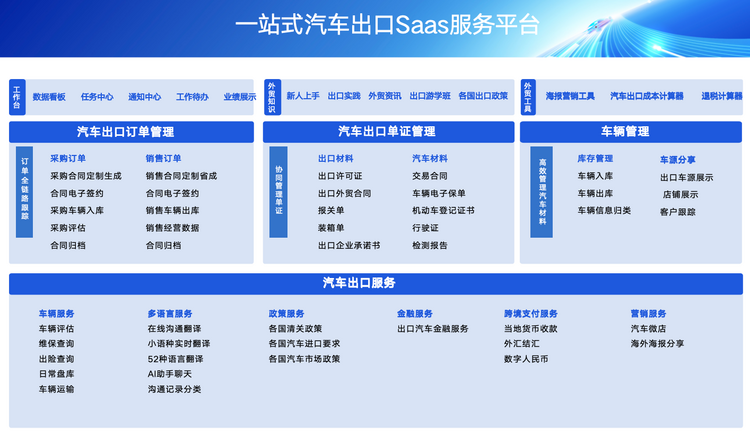 一站式汽车出口Saas服务平台

工作台 数据看板 任务中心 通知中心 工作待办 业绩展示

外贸知识 新人上手 出口实践 外贸资讯 出口游学班 各国出口政策

外贸工具 海报营销工具 汽车出口成本计算器 退税计算器

汽车出口订单管理

订单全链路跟踪

采购订单
采购合同定制生成
合同电子签约
采购车辆入库
采购评估
合同归档

销售订单
销售合同定制省成
合同电子签约
销售车辆出库
销售经营数据
合同归档

汽车出口单证管理

协同管理单证

出口材料
出口许可证
出口外贸合同
报关单
装箱单
出口企业承诺书

汽车材料
交易合同
车辆电子保单
机动车登记证书
行驶证
检测报告

车辆管理

高效管理汽车材料

库存管理
车辆入库
车辆出库
车辆信息归类

车源分享
出口车源展示
店铺展示
客户跟踪

汽车出口服务

车辆服务
车辆评估
维保查询
出险查询
日常盘库
车辆运输

多语言服务
在线沟通翻译
小语种实时翻译
52种语言翻译
AI助手聊天
沟通记录分类

政策服务
各国清关政策
各国汽车进口要求
各国汽车市场政策

金融服务
出口汽车金融服务

跨境支付服务
当地货币收款
外汇结汇
数字人民币

营销服务
汽车微店
海外海报分享